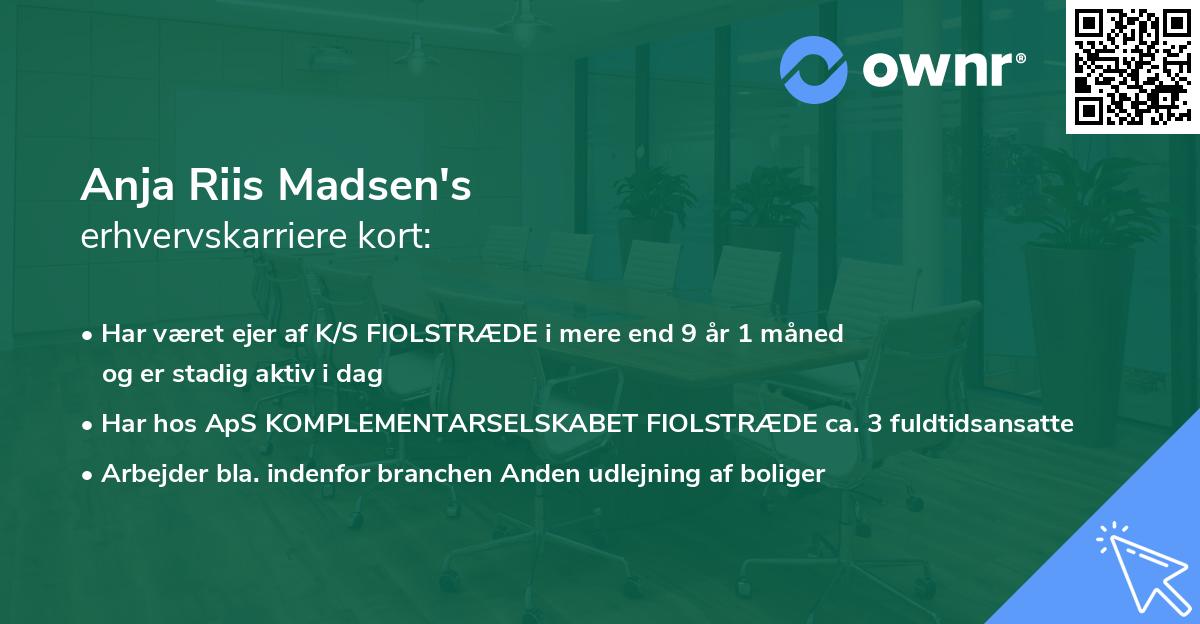 ownr®

Anja Riis Madsen's
erhvervskarriere kort:

• Har været ejer af K/S FIOLSTRÆDE i mere end 9 år 1 måned og er stadig aktiv i dag
• Har hos ApS KOMPLEMENTARSELSKABET FIOLSTRÆDE ca. 3 fuldtidsansatte
• Arbejder bla. indenfor branchen Anden udlejning af boliger